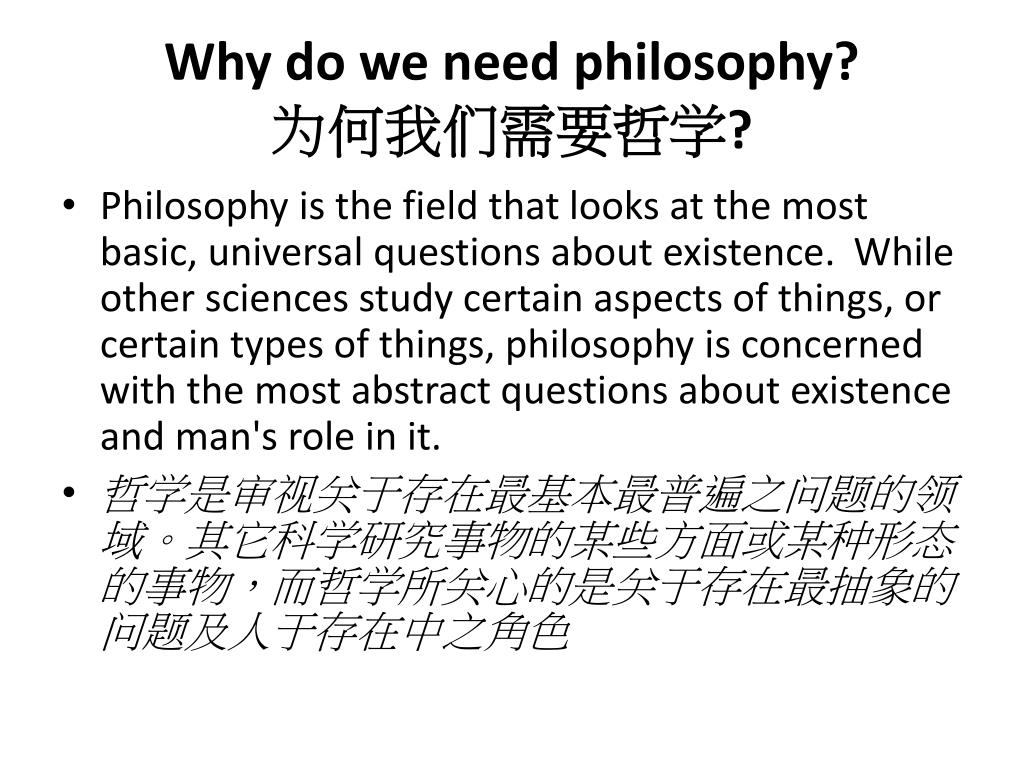 Why do we need philosophy?
为何我们需要哲学?

• Philosophy is the field that looks at the most basic, universal questions about existence. While other sciences study certain aspects of things, or certain types of things, philosophy is concerned with the most abstract questions about existence and man's role in it.

• 哲学是审视关于存在最基本最普遍之问题的领域。其它科学研究事物的某些方面或某种形态的事物，而哲学所关心的是关于存在最抽象的问题及人于存在中之角色